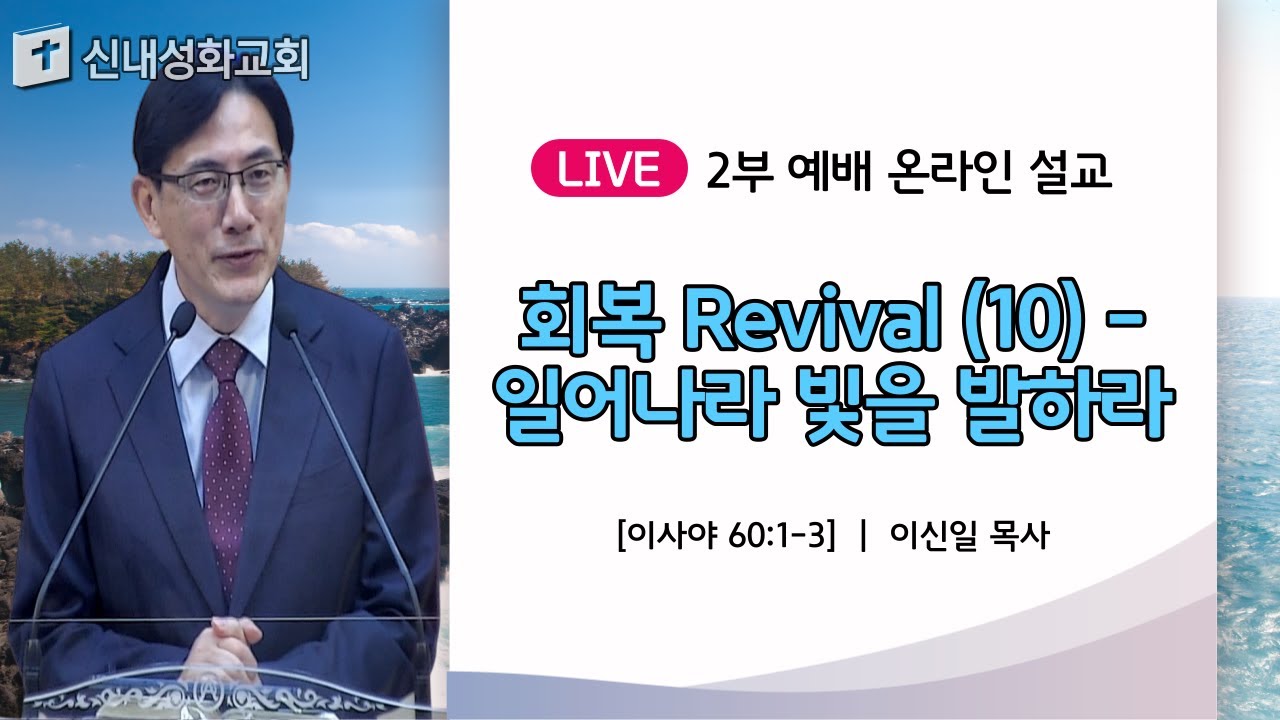 신내성화교회

LIVE 2부 예배 온라인 설교

회복 Revival (10) - 일어나라 빛을 발하라

[이사야 60:1-3] | 이신일 목사